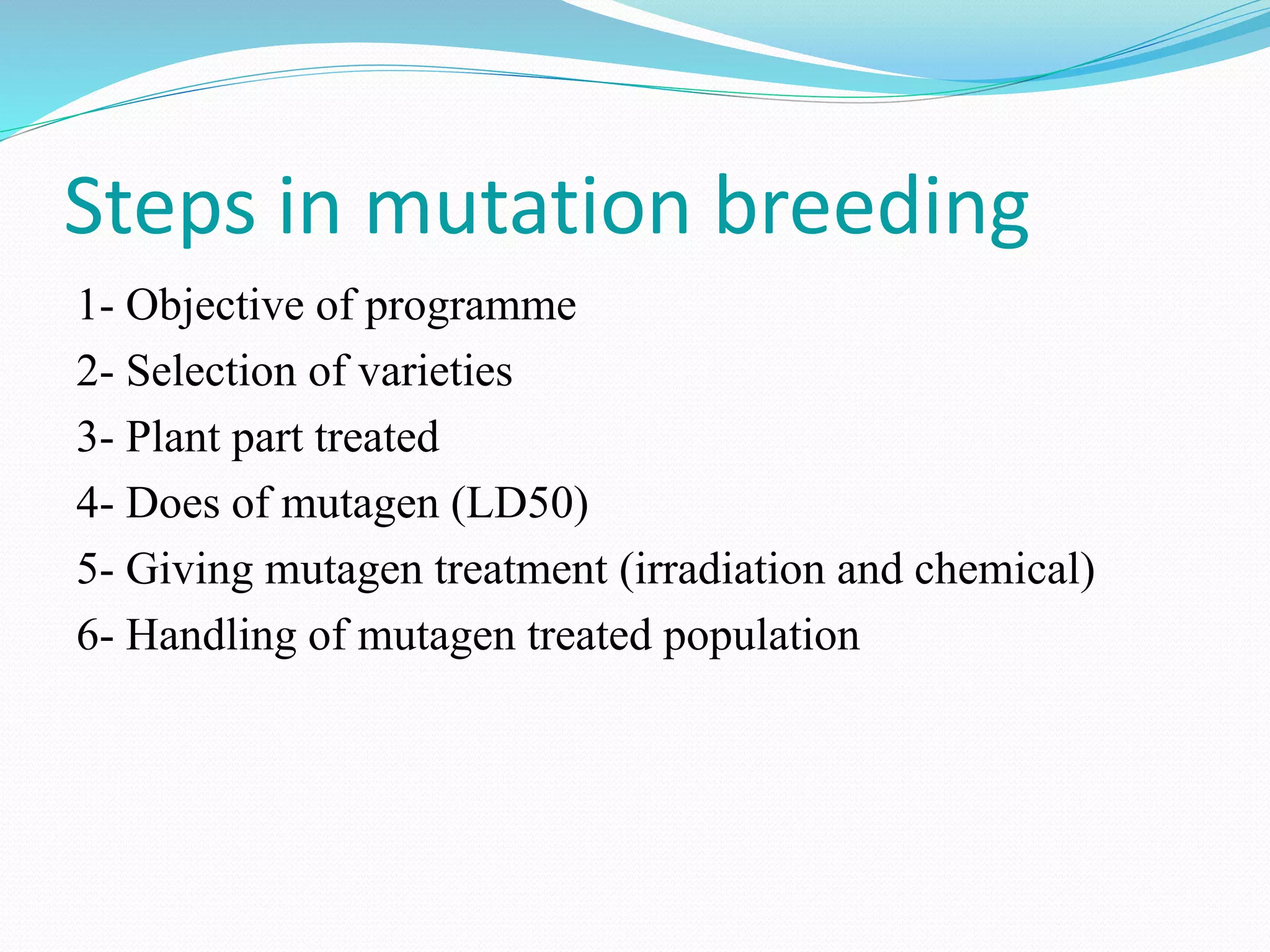 Steps in mutation breeding

1- Objective of programme

2- Selection of varieties

3- Plant part treated

4- Does of mutagen (LD50)

5- Giving mutagen treatment (irradiation and chemical)

6- Handling of mutagen treated population